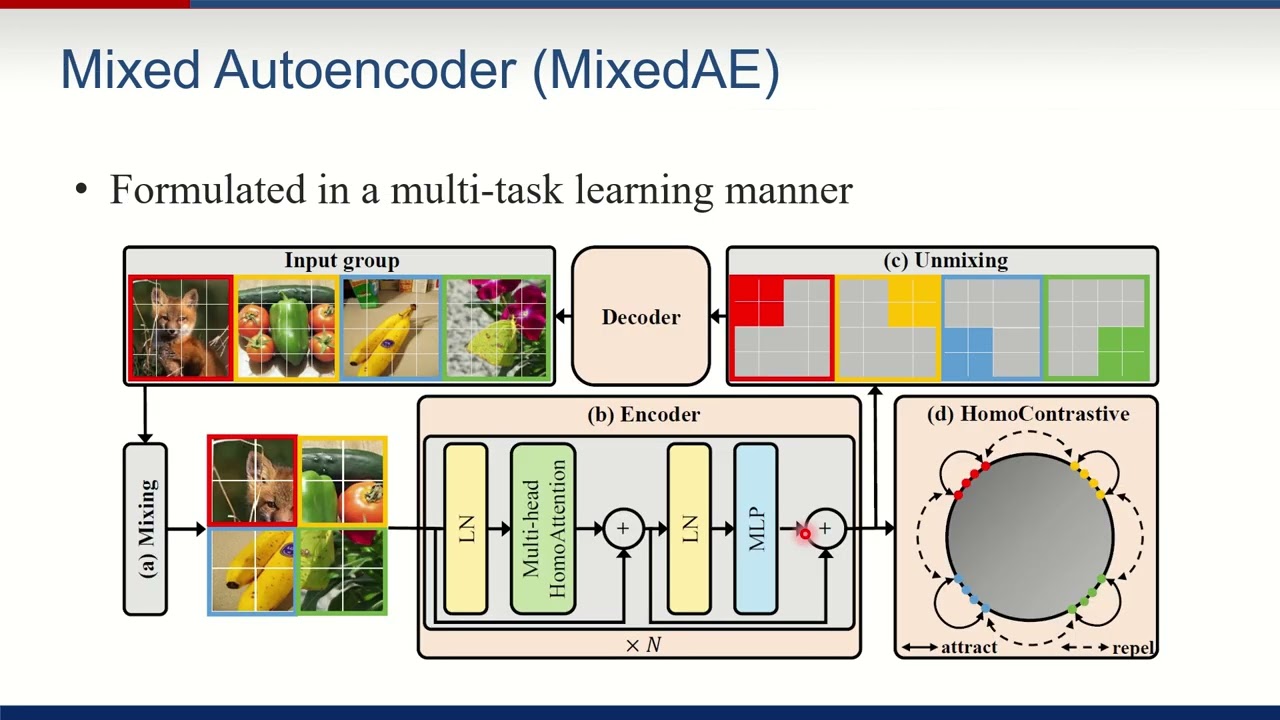 Mixed Autoencoder (MixedAE)

• Formulated in a multi-task learning manner

Input group

Decoder

(c) Unmixing

(a) Mixing

(b) Encoder

LN

Multi-head HomoAttention

+

LN

MLP

+

$\times N$

(d) HomoContrastive

attract

repel